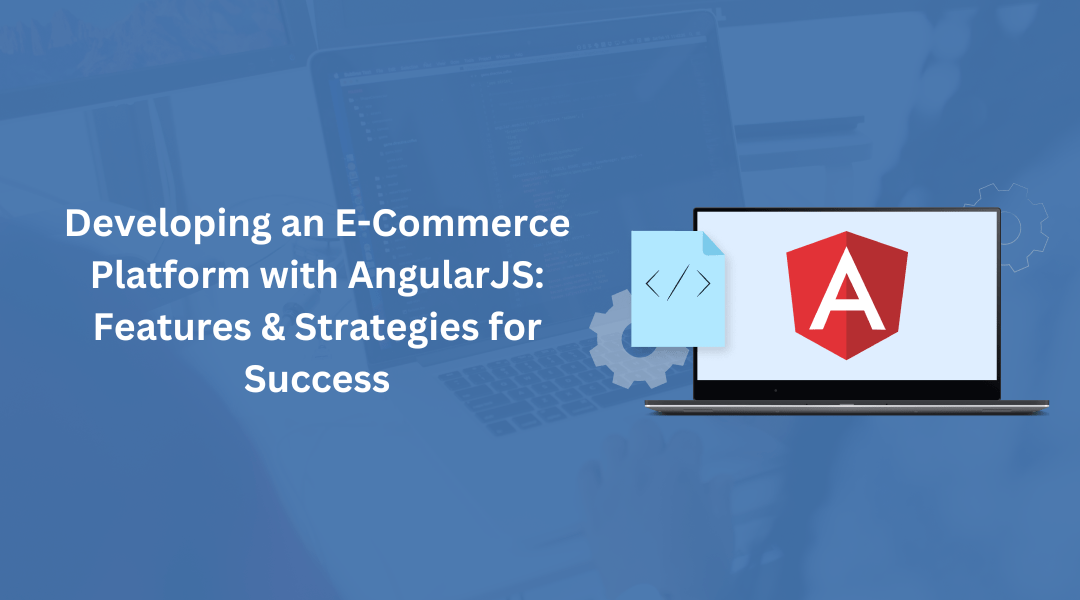 Developing an E-Commerce Platform with AngularJS: Features & Strategies for Success

</>

A